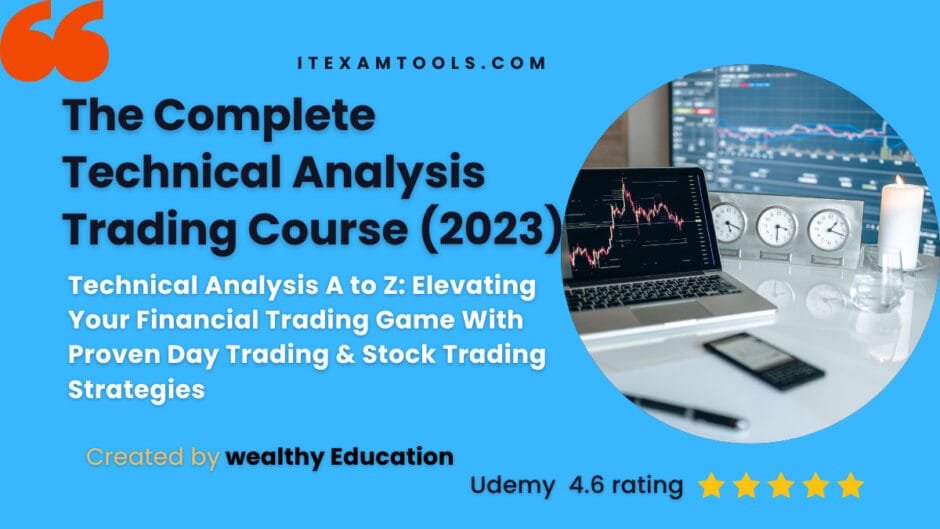 ITEXAMTOOLS.COM

The Complete Technical Analysis Trading Course (2023)

Technical Analysis A to Z: Elevating Your Financial Trading Game With Proven Day Trading & Stock Trading Strategies

Created by wealthy Education

Udemy 4.6 rating